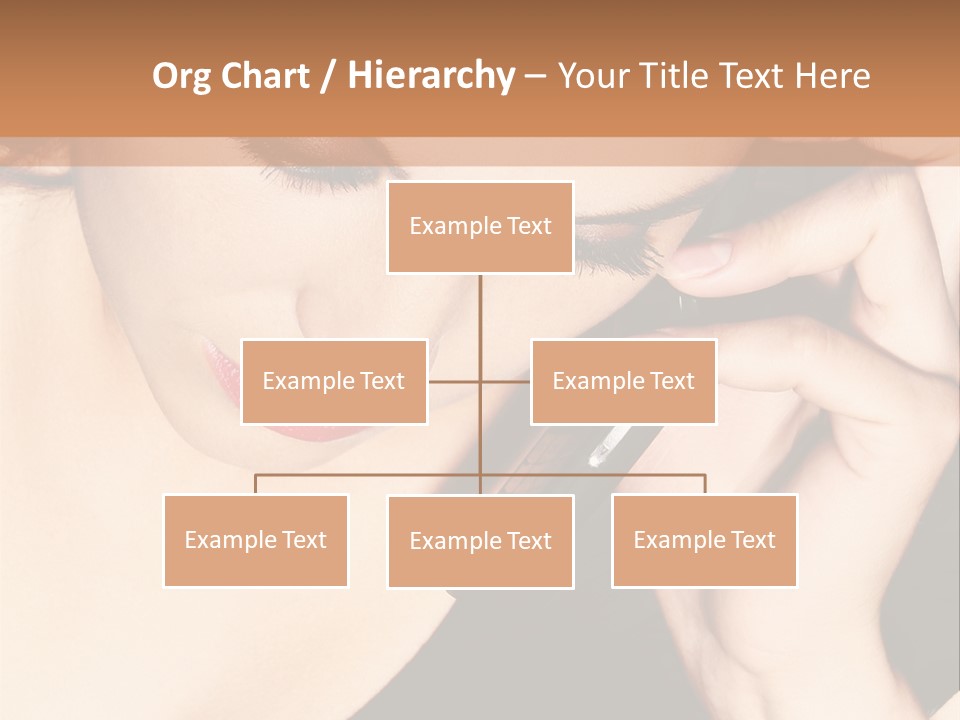 Org Chart / Hierarchy – Your Title Text Here

Example Text

Example Text

Example Text

Example Text

Example Text

Example Text